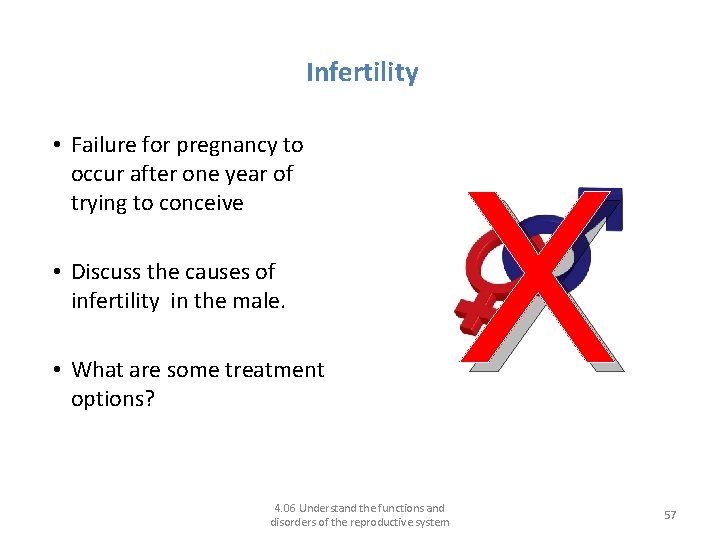 Infertility

• Failure for pregnancy to occur after one year of trying to conceive

• Discuss the causes of infertility  in the male.

• What are some treatment options?

4.06 Understand the functions and disorders of the reproductive system

57